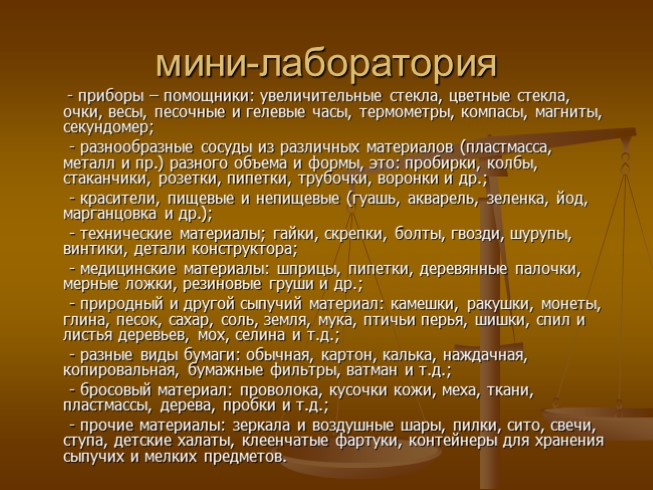 мини-лаборатория

- приборы – помощники: увеличительные стекла, цветные стекла, очки, весы, песочные и гелевые часы, термометры, компасы, магниты, секундомер;

- разнообразные сосуды из различных материалов (пластмасса, металл и пр.) разного объема и формы, это: пробирки, колбы, стаканчики, розетки, пипетки, трубочки, воронки и др.;

- красители, пищевые и непищевые (гуашь, акварель, зеленка, йод, марганцовка и др.);

- технические материалы; гайки, скрепки, болты, гвозди, шурупы, винтики, детали конструктора;

- медицинские материалы: шприцы, пипетки, деревянные палочки, мерные ложки, резиновые груши и др.;

- природный и другой сыпучий материал: камешки, ракушки, монеты, глина, песок, сахар, соль, земля, мука, птичьи перья, шишки, спил и листья деревьев, мох, селина и т.д.;

- разные виды бумаги: обычная, картон, калька, наждачная, копировальная, бумажные фильтры, ватман и т.д.;

- бросовый материал: проволока, кусочки кожи, меха, ткани, пластмассы, дерева, пробки и т.д.;

- прочие материалы: зеркала и воздушные шары, пилки, сито, свечи, ступа, детские халаты, клеенчатые фартуки, контейнеры для хранения сыпучих и мелких предметов.